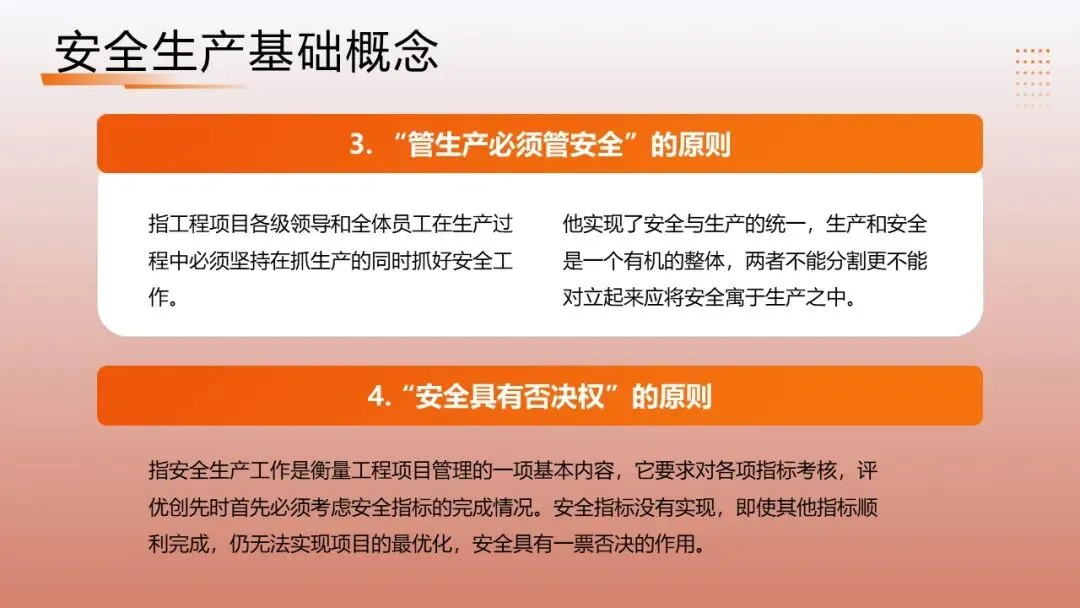 安全生产基础概念

3. “管生产必须管安全”的原则

指工程项目各级领导和全体员工在生产过程中必须坚持在抓生产的同时抓好安全工作。

他实现了安全与生产的统一，生产和安全是一个有机的整体，两者不能分割更不能对立起来应将安全寓于生产之中。

4.“安全具有否决权”的原则

指安全生产工作是衡量工程项目管理的一项基本内容，它要求对各项指标考核，评优创先时首先必须考虑安全指标的完成情况。安全指标没有实现，即使其他指标顺利完成，仍无法实现项目的最优化，安全具有一票否决的作用。